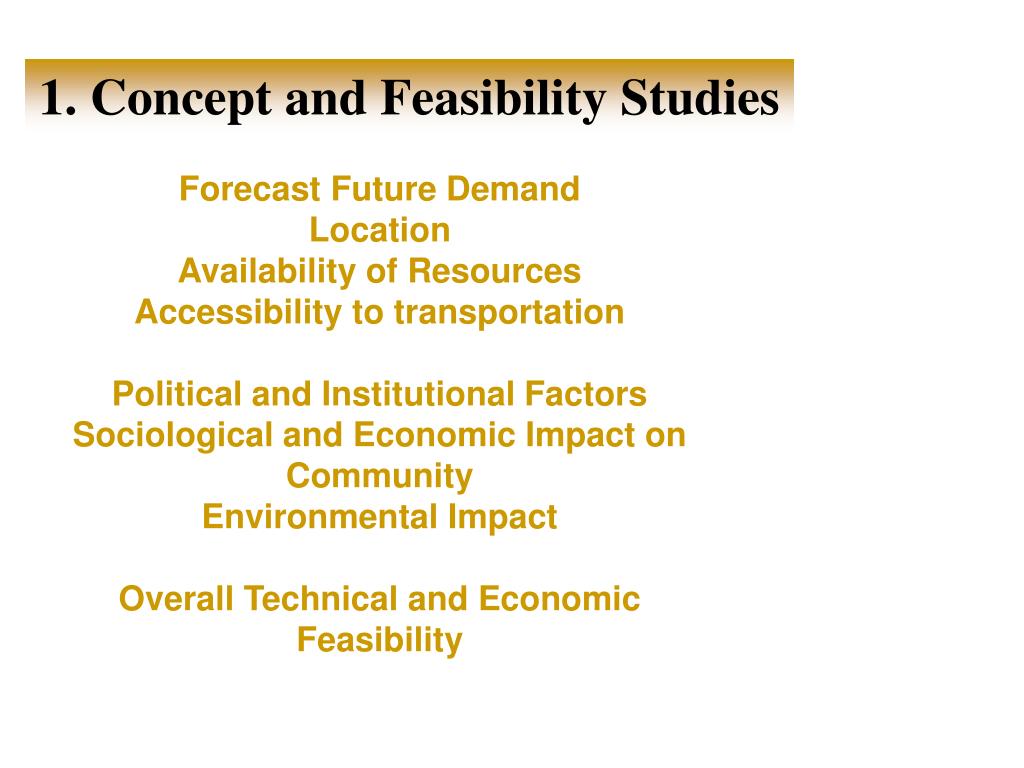 1. Concept and Feasibility Studies

Forecast Future Demand
Location
Availability of Resources
Accessibility to transportation

Political and Institutional Factors
Sociological and Economic Impact on Community
Environmental Impact

Overall Technical and Economic Feasibility